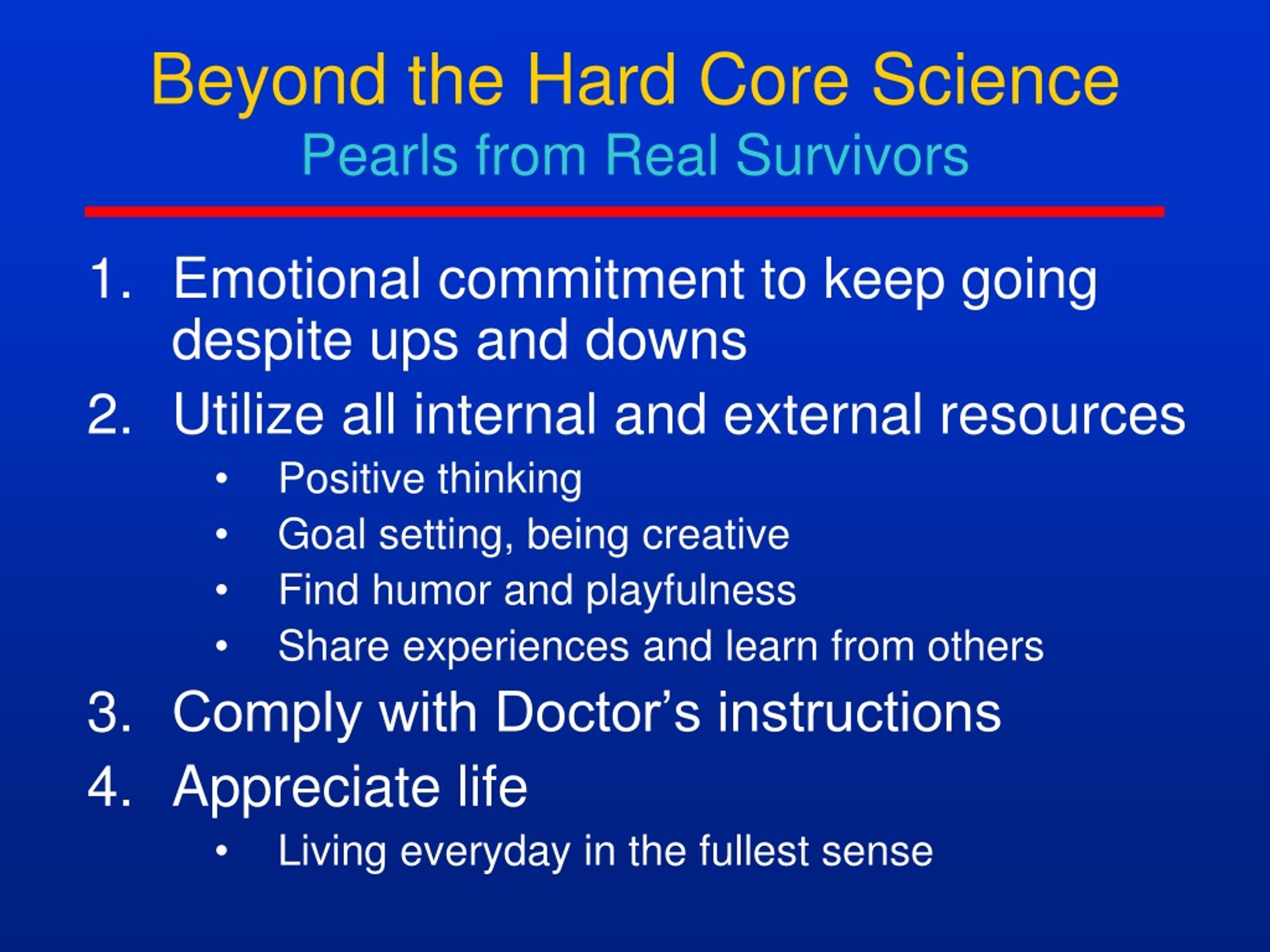 Beyond the Hard Core Science
Pearls from Real Survivors

1. Emotional commitment to keep going despite ups and downs
2. Utilize all internal and external resources
 • Positive thinking
 • Goal setting, being creative
 • Find humor and playfulness
 • Share experiences and learn from others
3. Comply with Doctor’s instructions
4. Appreciate life
 • Living everyday in the fullest sense